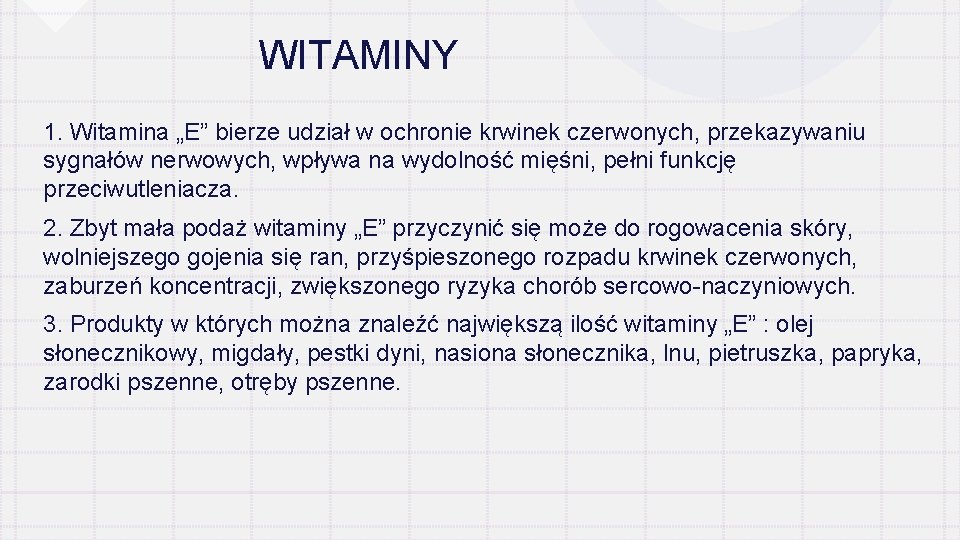 WITAMINY

1. Witamina „E” bierze udział w ochronie krwinek czerwonych, przekazywaniu sygnałów nerwowych, wpływa na wydolność mięśni, pełni funkcję przeciwutleniacza.

2. Zbyt mała podaż witaminy „E” przyczynić się może do rogowacenia skóry, wolniejszego gojenia się ran, przyśpieszonego rozpadu krwinek czerwonych, zaburzeń koncentracji, zwiększonego ryzyka chorób sercowo-naczyniowych.

3. Produkty w których można znaleźć największą ilość witaminy „E” : olej słonecznikowy, migdały, pestki dyni, nasiona słonecznika, lnu, pietruszka, papryka, zarodki pszenne, otręby pszenne.